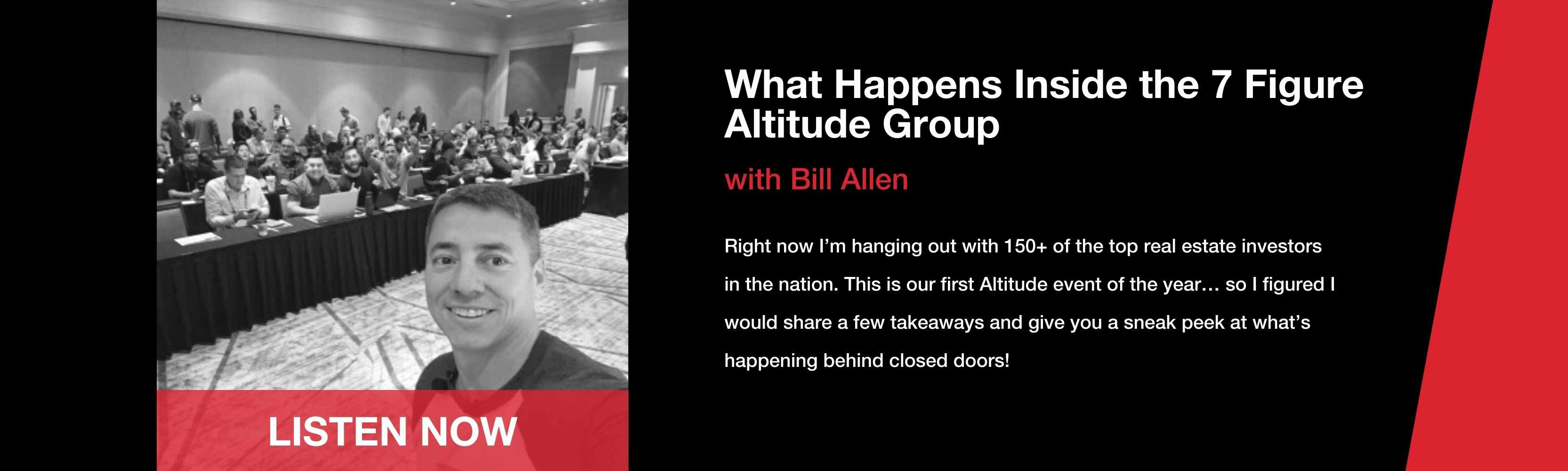 LISTEN NOW

What Happens Inside the 7 Figure Altitude Group

with Bill Allen

Right now I'm hanging out with 150+ of the top real estate investors in the nation. This is our first Altitude event of the year... so I figured I would share a few takeaways and give you a sneak peek at what's happening behind closed doors!